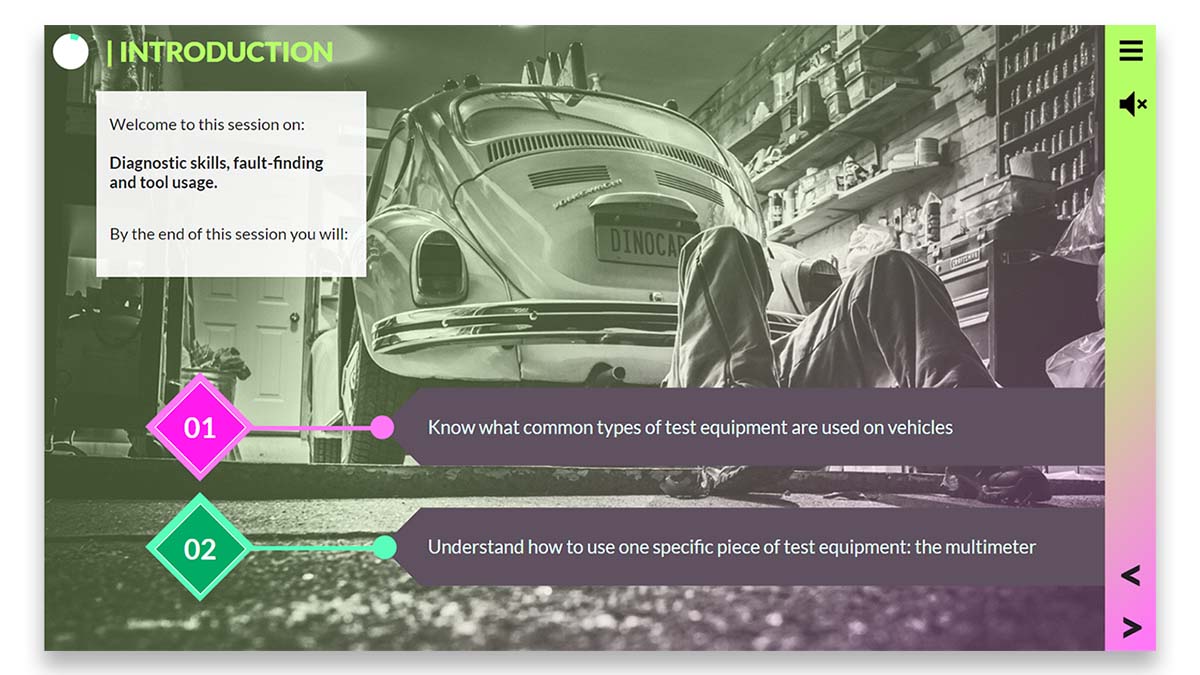 | INTRODUCTION

Welcome to this session on:

Diagnostic skills, fault-finding and tool usage.

By the end of this session you will:

DINOCAR

01

Know what common types of test equipment are used on vehicles

02

Understand how to use one specific piece of test equipment: the multimeter

<

>